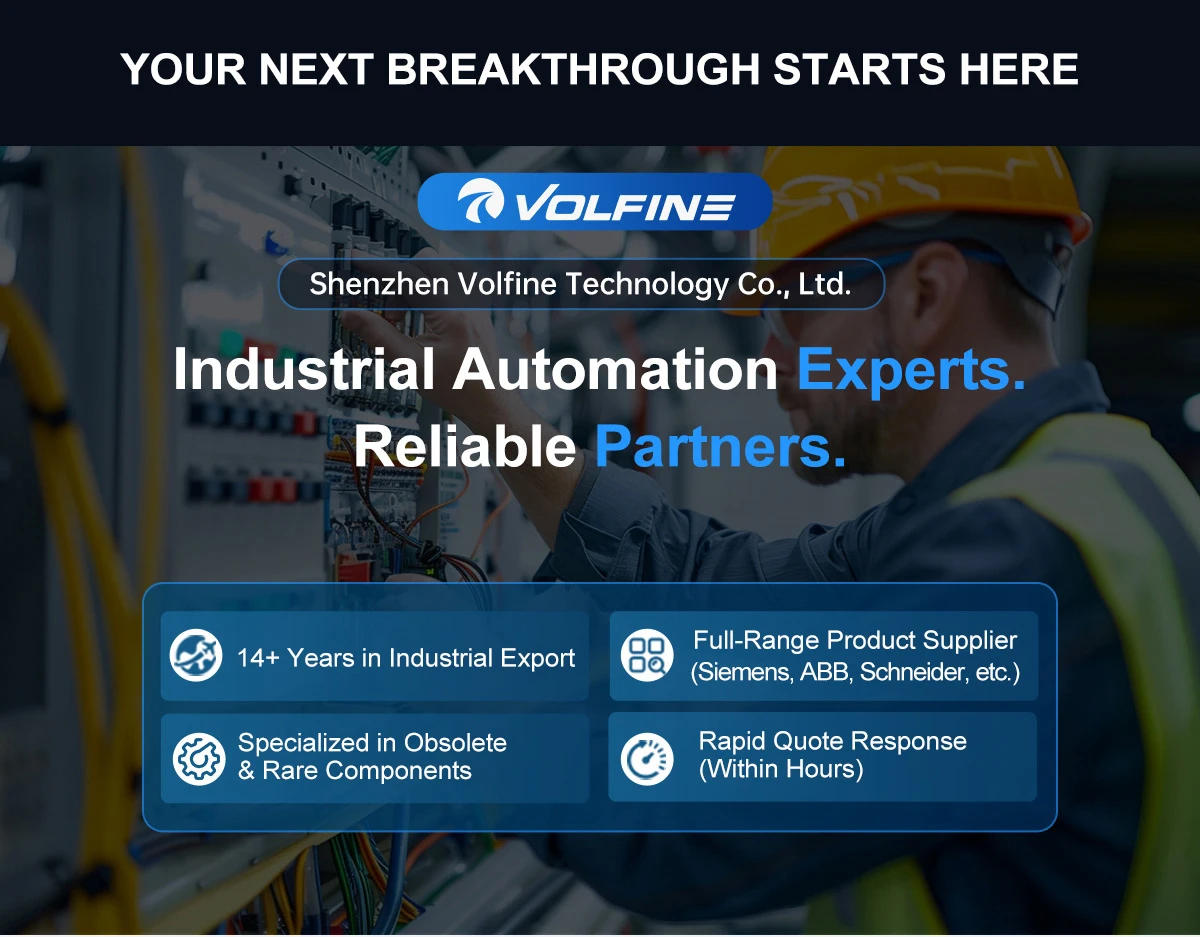 YOUR NEXT BREAKTHROUGH STARTS HERE

VOLFINE

Shenzhen Volfine Technology Co., Ltd.

Industrial Automation Experts.
Reliable Partners.

14+ Years in Industrial Export

Full-Range Product Supplier
(Siemens, ABB, Schneider, etc.)

Specialized in Obsolete & Rare Components

Rapid Quote Response
(Within Hours)